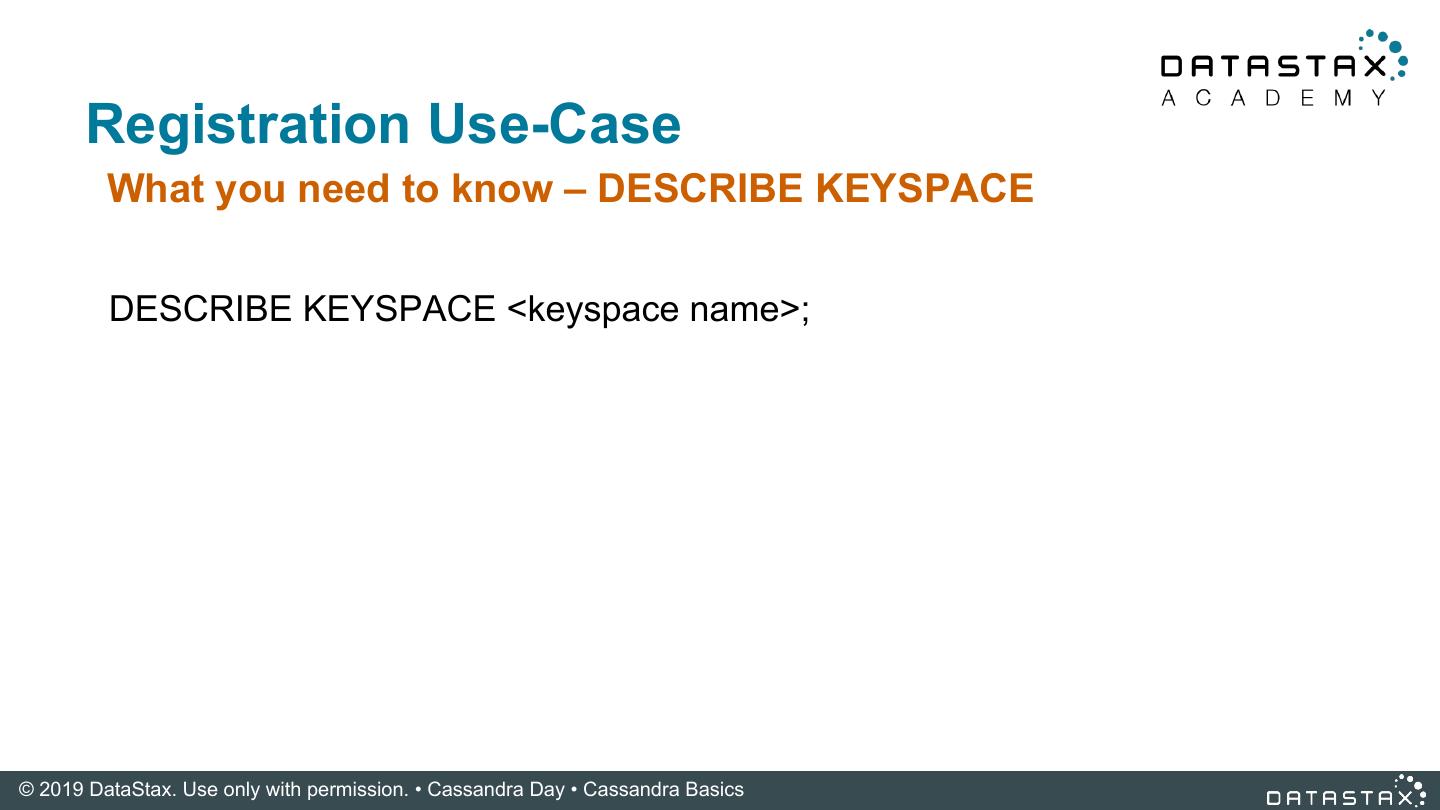 DATASTAX
ACADEMY

Registration Use-Case

What you need to know – DESCRIBE KEYSPACE

DESCRIBE KEYSPACE <keyspace name>;

© 2019 DataStax. Use only with permission. • Cassandra Day • Cassandra Basics

DATASTAX